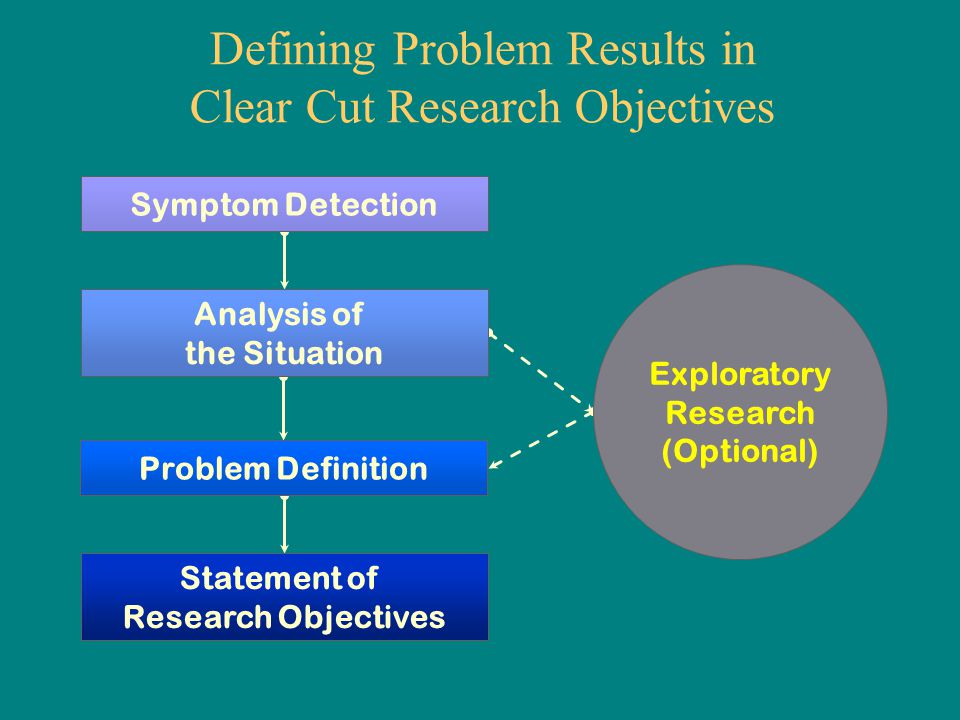 Defining Problem Results in Clear Cut Research Objectives

Symptom Detection

Analysis of the Situation

Problem Definition

Statement of Research Objectives

Exploratory Research (Optional)